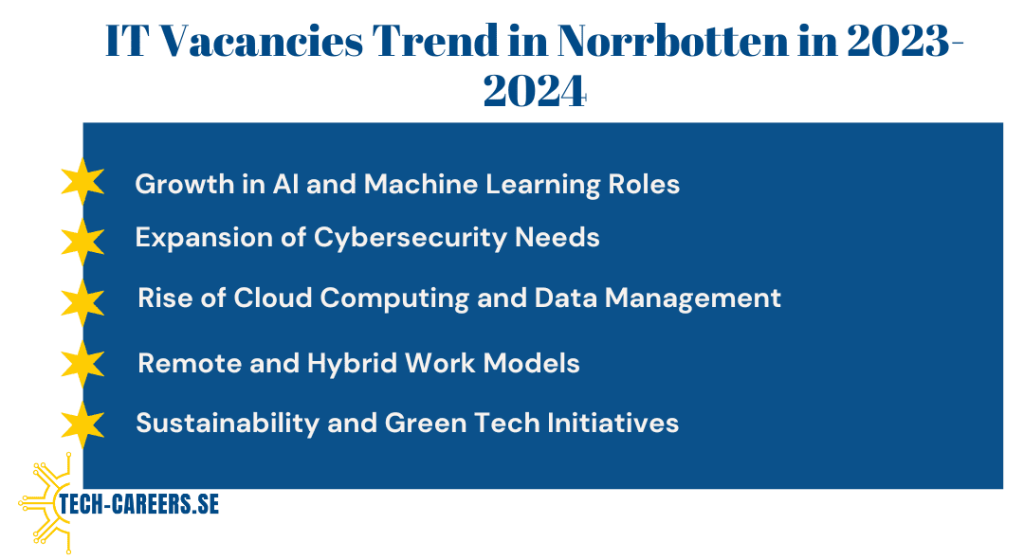 IT Vacancies Trend in Norrbotten in 2023-2024

Growth in AI and Machine Learning Roles

Expansion of Cybersecurity Needs

Rise of Cloud Computing and Data Management

Remote and Hybrid Work Models

Sustainability and Green Tech Initiatives

TECH-CAREERS.SE